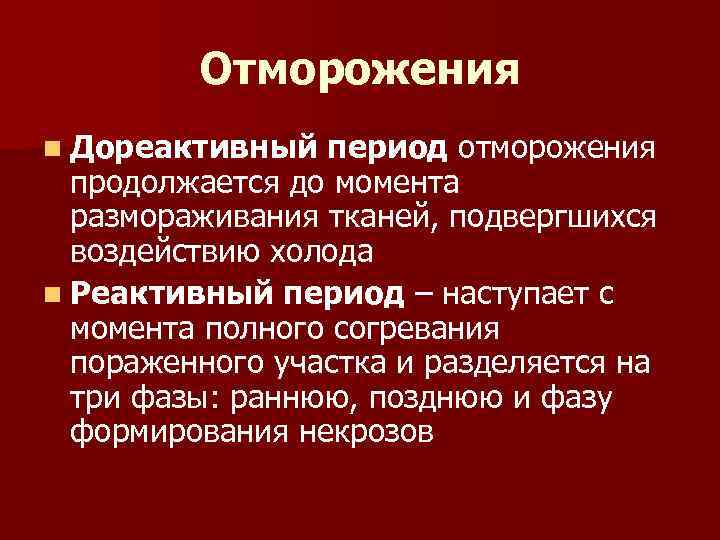 Отморожения

Дореактивный период отморожения продолжается до момента размораживания тканей, подвергшихся воздействию холода

Реактивный период – наступает с момента полного согревания пораженного участка и разделяется на три фазы: раннюю, позднюю и фазу формирования некрозов